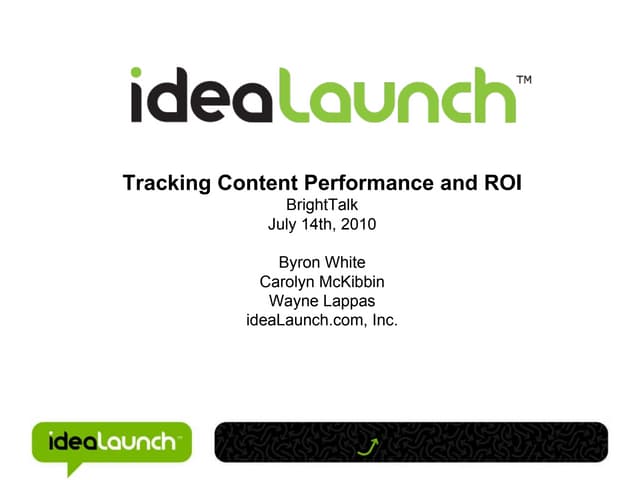 ideaLaunch™

Tracking Content Performance and ROI
BrightTalk
July 14th, 2010

Byron White
Carolyn McKibbin
Wayne Lappas
ideaLaunch.com, Inc.

ideaLaunch™